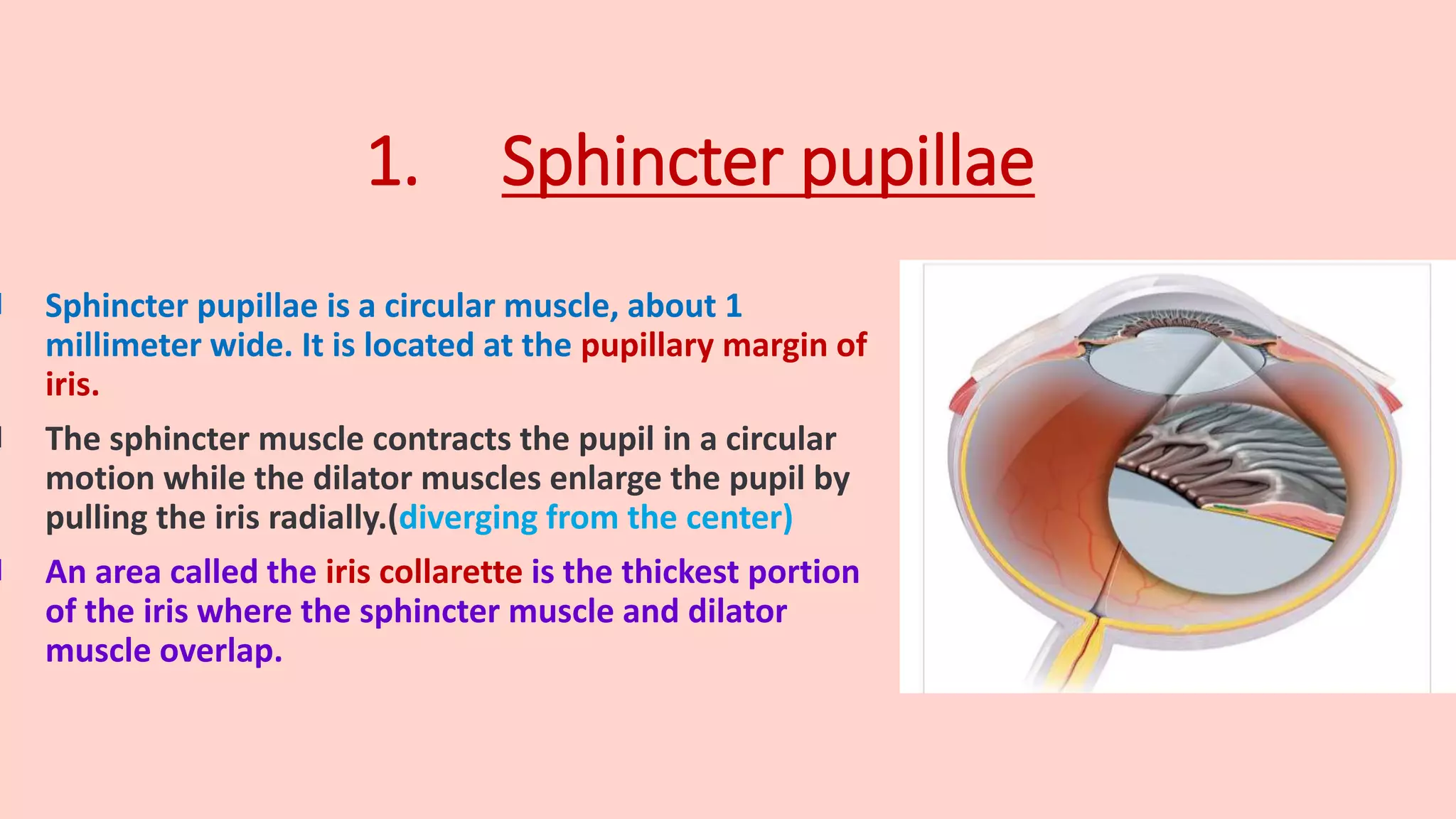 1. Sphincter pupillae

Sphincter pupillae is a circular muscle, about 1 millimeter wide. It is located at the pupillary margin of iris.

The sphincter muscle contracts the pupil in a circular motion while the dilator muscles enlarge the pupil by pulling the iris radially.(diverging from the center)

An area called the iris collarette is the thickest portion of the iris where the sphincter muscle and dilator muscle overlap.